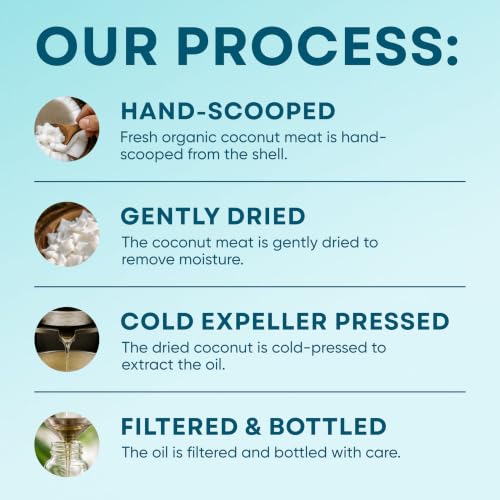 OUR PROCESS:

HAND-SCOOPED
Fresh organic coconut meat is hand-scooped from the shell.

GENTLY DRIED
The coconut meat is gently dried to remove moisture.

COLD EXPELLER PRESSED
The dried coconut is cold-pressed to extract the oil.

FILTERED & BOTTLED
The oil is filtered and bottled with care.